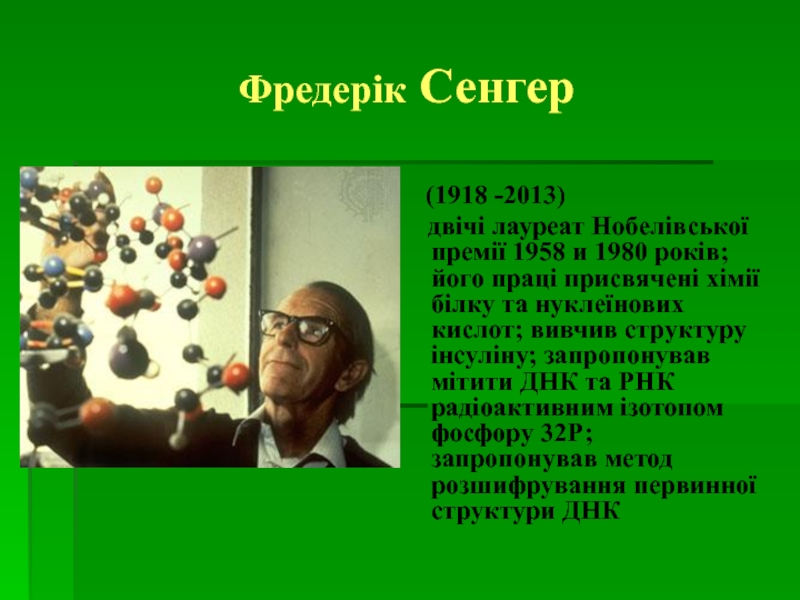 Фредерік Сенгер

(1918 -2013)

двічі лауреат Нобелівської премії 1958 и 1980 років; його праці присвячені хімії білку та нуклеїнових кислот; вивчив структуру інсуліну; запропонував мітити ДНК та РНК радіоактивним ізотопом фосфору 32Р; запропонував метод розшифрування первинної структури ДНК